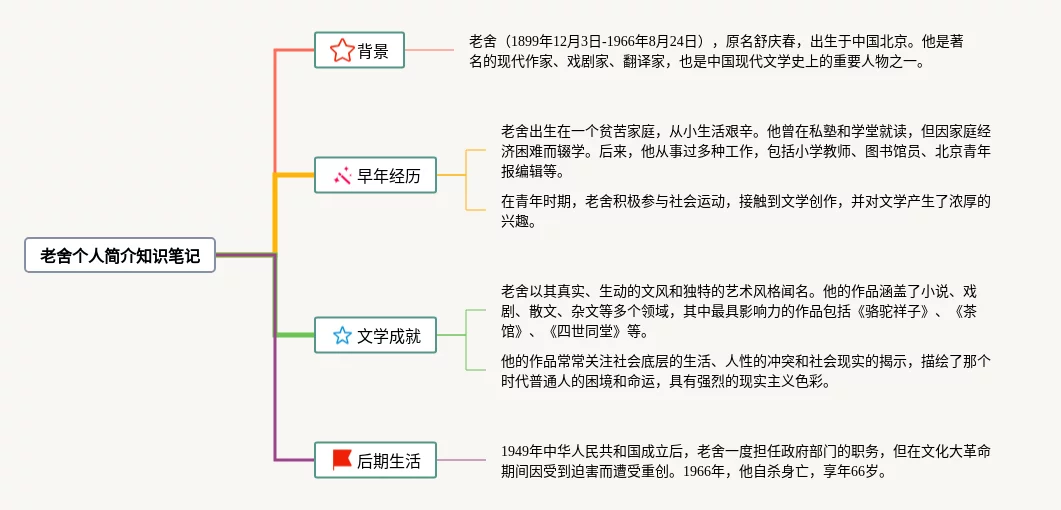 老舍个人简介知识笔记

背景

老舍（1899年12月3日-1966年8月24日），原名舒庆春，出生于中国北京。他是著名的现代作家、戏剧家、翻译家，也是中国现代文学史上的重要人物之一。

早年经历

老舍出生在一个贫苦家庭，从小生活艰辛。他曾在私塾和学堂就读，但因家庭经济困难而辍学。后来，他从事过多种工作，包括小学教师、图书馆员、北京青年报编辑等。

在青年时期，老舍积极参与社会运动，接触到文学创作，并对文学产生了浓厚的兴趣。

文学成就

老舍以其真实、生动的文风和独特的艺术风格闻名。他的作品涵盖了小说、戏剧、散文、杂文等多个领域，其中最具影响力的作品包括《骆驼祥子》、《茶馆》、《四世同堂》等。

他的作品常常关注社会底层的生活、人性的冲突和社会现实的揭示，描绘了那个时代普通人的困境和命运，具有强烈的现实主义色彩。

后期生活

1949年中华人民共和国成立后，老舍一度担任政府部门的职务，但在文化大革命期间因受到迫害而遭受重创。1966年，他自杀身亡，享年66岁。